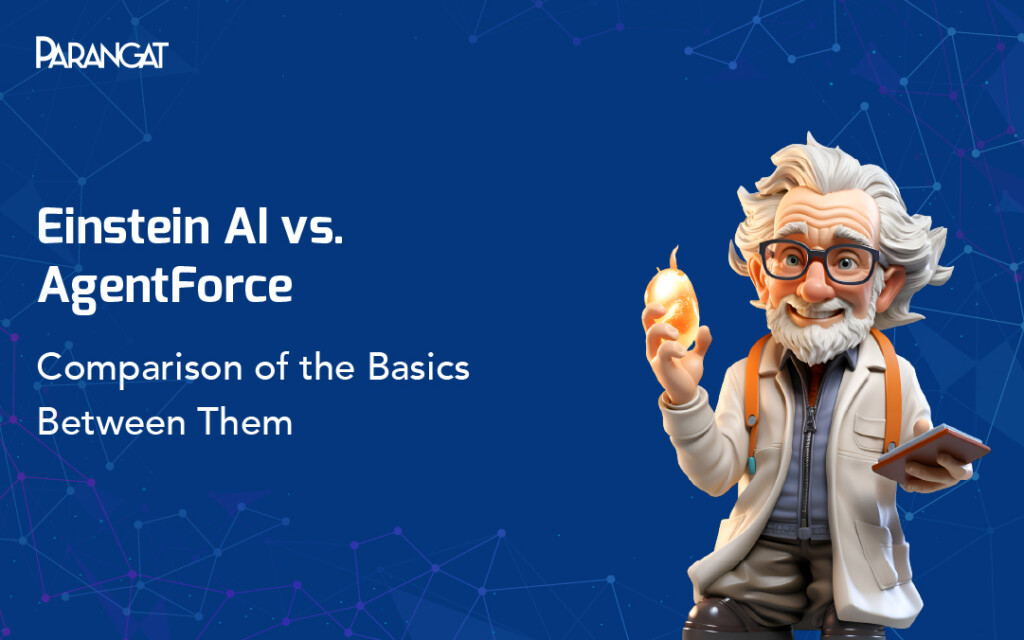 PARANGAT

Einstein AI vs. AgentForce

Comparison of the Basics Between Them